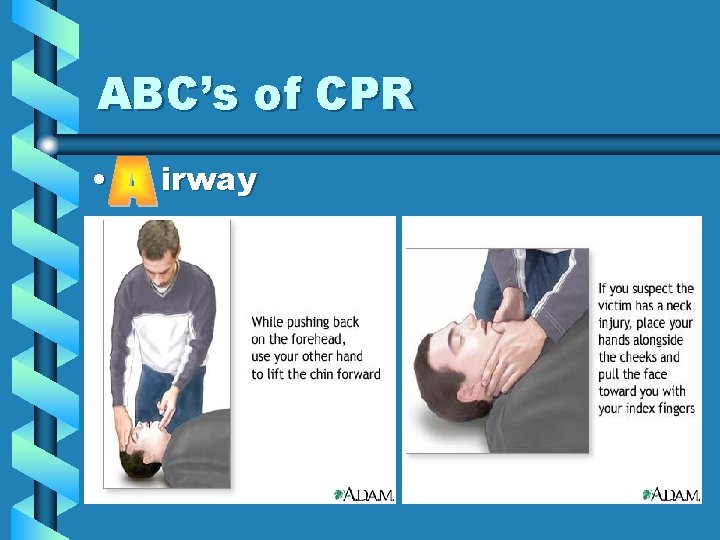 ABC's of CPR

• Airway

While pushing back on the forehead, use your other hand to lift the chin forward

A.D.A.M.

If you suspect the victim has a neck injury, place your hands alongside the cheeks and pull the face toward you with your index fingers

A.D.A.M.